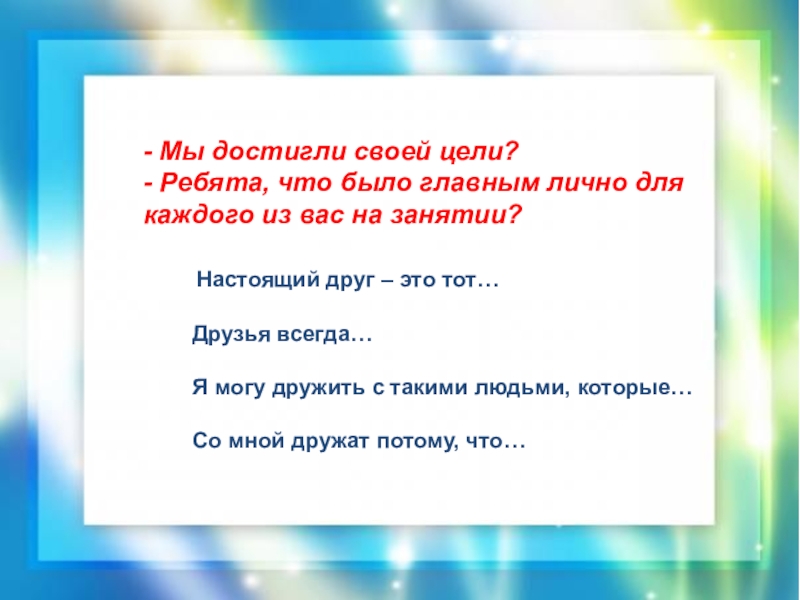 - Мы достигли своей цели?
- Ребята, что было главным лично для каждого из вас на занятии?

Настоящий друг – это тот…

Друзья всегда…

Я могу дружить с такими людьми, которые…

Со мной дружат потому, что…